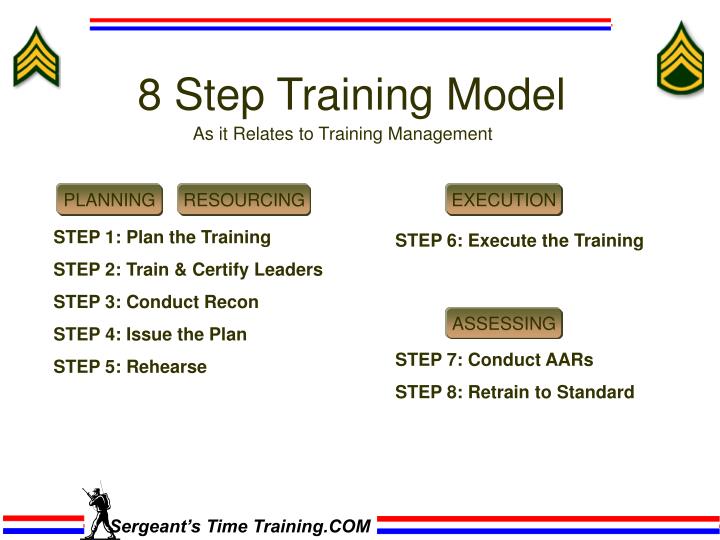 8 Step Training Model
As it Relates to Training Management

PLANNING RESOURCING

STEP 1: Plan the Training
STEP 2: Train & Certify Leaders
STEP 3: Conduct Recon
STEP 4: Issue the Plan
STEP 5: Rehearse

EXECUTION

STEP 6: Execute the Training

ASSESSING

STEP 7: Conduct AARs
STEP 8: Retrain to Standard

Sergeant's Time Training.COM